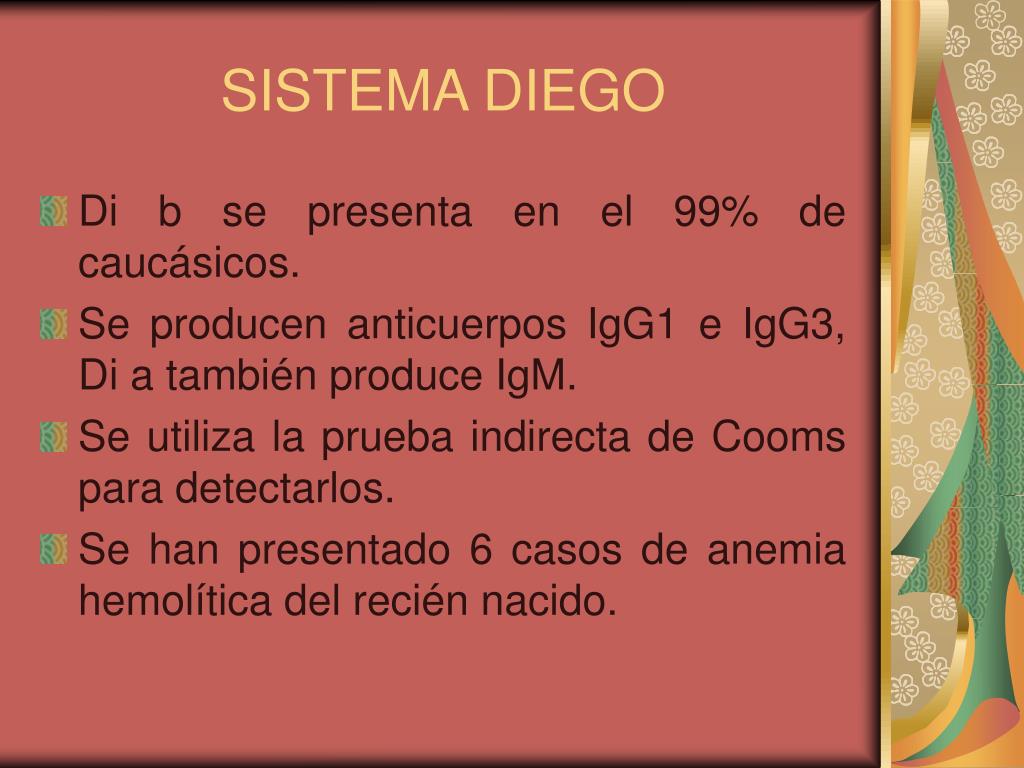 SISTEMA DIEGO

Di b se presenta en el 99% de caucásicos.

Se producen anticuerpos IgG1 e IgG3, Di a también produce IgM.

Se utiliza la prueba indirecta de Cooms para detectarlos.

Se han presentado 6 casos de anemia hemolítica del recién nacido.